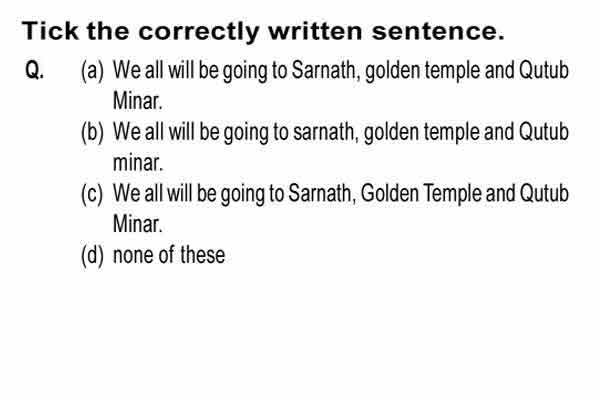 Tick the correctly written sentence.

Q. (a) We all will be going to Sarnath, golden temple and Qutub Minar.

(b) We all will be going to sarnath, golden temple and Qutub minar.

(c) We all will be going to Sarnath, Golden Temple and Qutub Minar.

(d) none of these